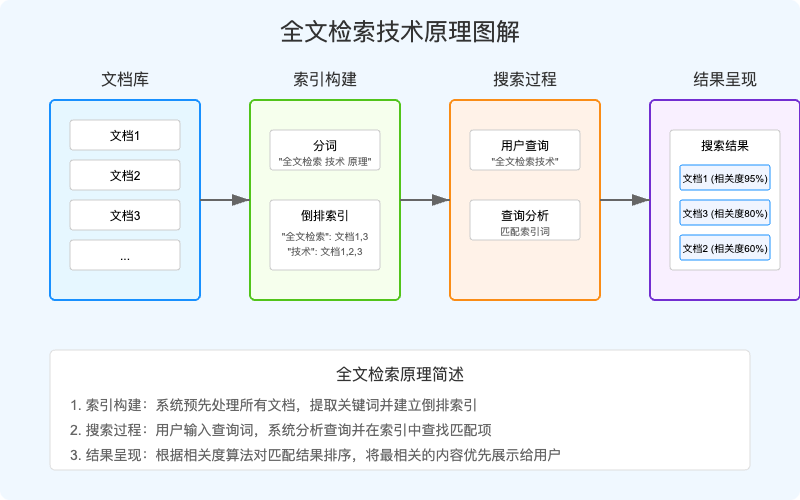 全文检索技术原理图解

文档库

文档1

文档2

文档3

...

索引构建

分词
"全文检索 技术 原理"

倒排索引
"全文检索": 文档1,3
"技术": 文档1,2,3

搜索过程

用户查询
"全文检索技术"

查询分析
匹配索引词

结果呈现

搜索结果

文档1 (相关度95%)

文档3 (相关度80%)

文档2 (相关度60%)

全文检索原理简述

1. 索引构建：系统预先处理所有文档，提取关键词并建立倒排索引

2. 搜索过程：用户输入查询词，系统分析查询并在索引中查找匹配项

3. 结果呈现：根据相关度算法对匹配结果排序，将最相关的内容优先展示给用户